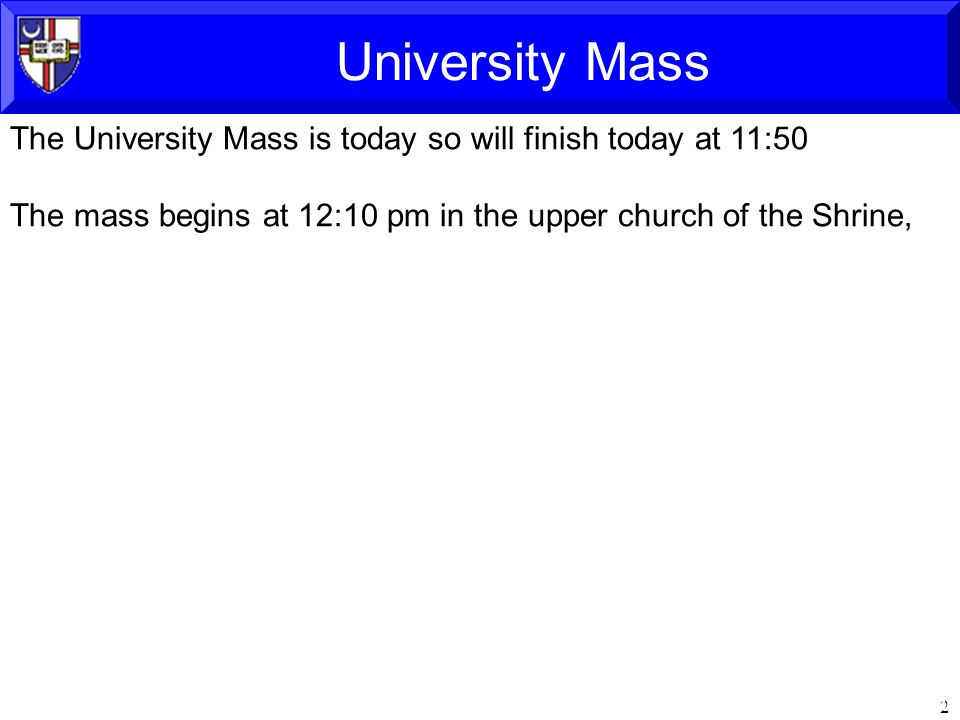 University Mass

The University Mass is today so will finish today at 11:50

The mass begins at 12:10 pm in the upper church of the Shrine,

2